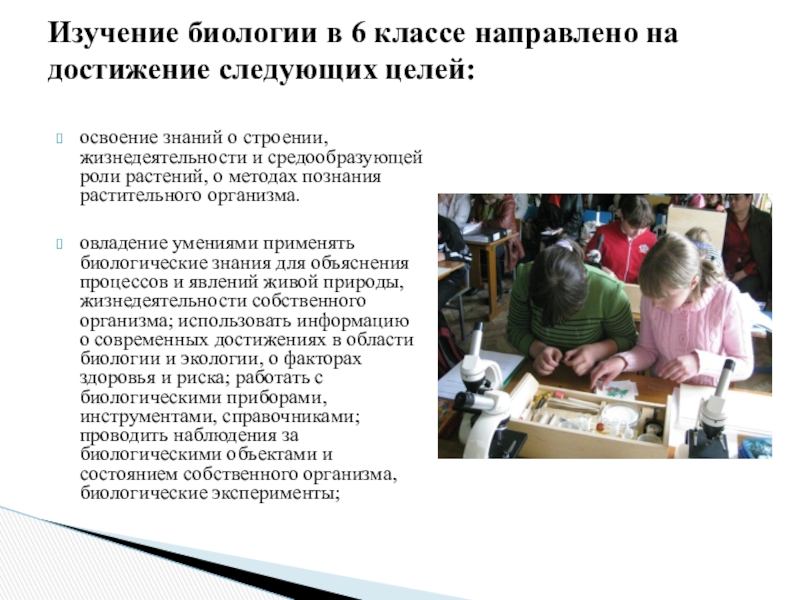 Изучение биологии в 6 классе направлено на достижение следующих целей:

освоение знаний о строении, жизнедеятельности и средообразующей роли растений, о методах познания растительного организма.

овладение умениями применять биологические знания для объяснения процессов и явлений живой природы, жизнедеятельности собственного организма; использовать информацию о современных достижениях в области биологии и экологии, о факторах здоровья и риска; работать с биологическими приборами, инструментами, справочниками; проводить наблюдения за биологическими объектами и состоянием собственного организма, биологические эксперименты;